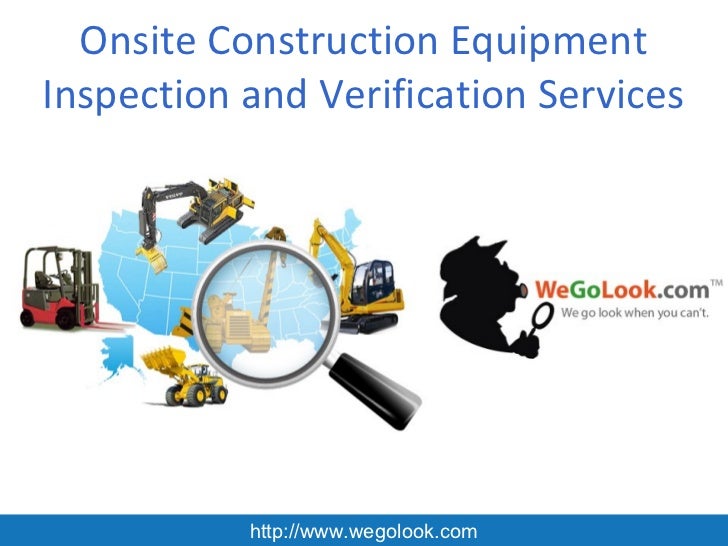 Onsite Construction Equipment Inspection and Verification Services

VOLVO

WeGoLook.com™
We go look when you can't.

http://www.wegolook.com